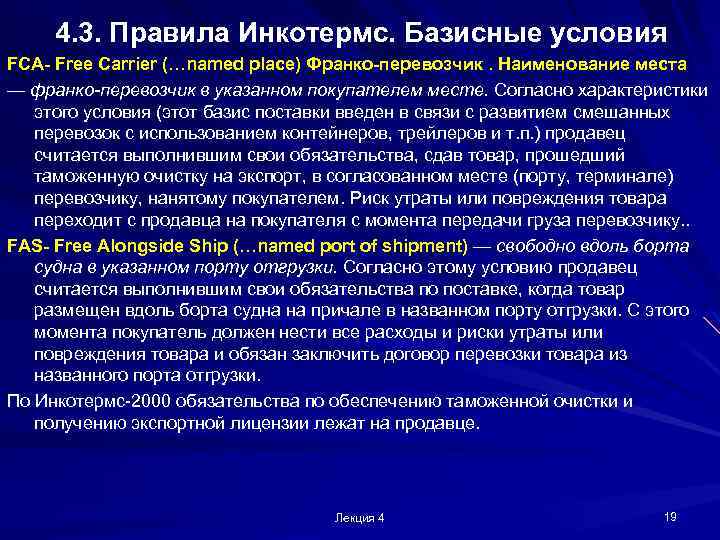 4.3. Правила Инкотермс. Базисные условия

FCA- Free Carrier (…named place) Франко-перевозчик . Наименование места — франко-перевозчик в указанном покупателем месте. Согласно характеристики этого условия (этот базис поставки введен в связи с развитием смешанных перевозок с использованием контейнеров, трейлеров и т.п.) продавец считается выполнившим свои обязательства, сдав товар, прошедший таможенную очистку на экспорт, в согласованном месте (порту, терминале) перевозчику, нанятому покупателем. Риск утраты или повреждения товара переходит с продавца на покупателя с момента передачи груза перевозчику..

FAS- Free Alongside Ship (…named port of shipment) — свободно вдоль борта судна в указанном порту отгрузки. Согласно этому условию продавец считается выполнившим свои обязательства по поставке, когда товар размещен вдоль борта судна на причале в названном порту отгрузки. С этого момента покупатель должен нести все расходы и риски утраты или повреждения товара и обязан заключить договор перевозки товара из названного порта отгрузки.

По Инкотермс-2000 обязательства по обеспечению таможенной очистки и получению экспортной лицензии лежат на продавце.

Лекция 4

19